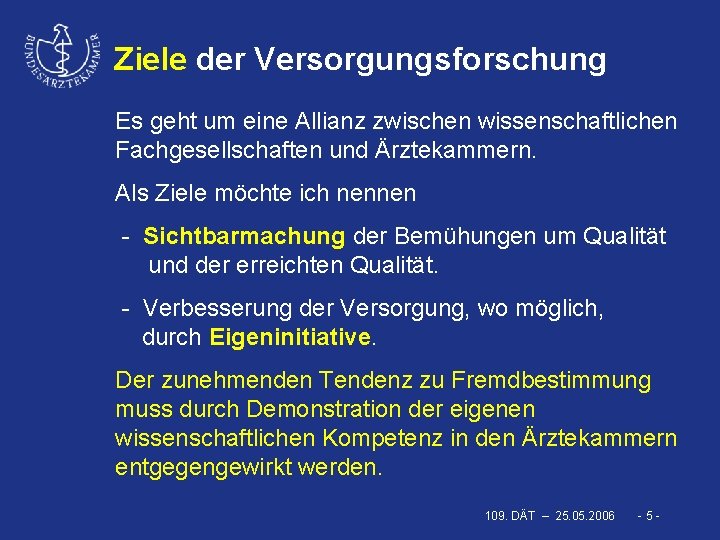 BUNDESÄRZTEKAMMER

Ziele der Versorgungsforschung

Es geht um eine Allianz zwischen wissenschaftlichen Fachgesellschaften und Ärztekammern.

Als Ziele möchte ich nennen

- Sichtbarmachung der Bemühungen um Qualität und der erreichten Qualität.

- Verbesserung der Versorgung, wo möglich, durch Eigeninitiative.

Der zunehmenden Tendenz zu Fremdbestimmung muss durch Demonstration der eigenen wissenschaftlichen Kompetenz in den Ärztekammern entgegengewirkt werden.

109. DÄT – 25.05.2006 - 5 -